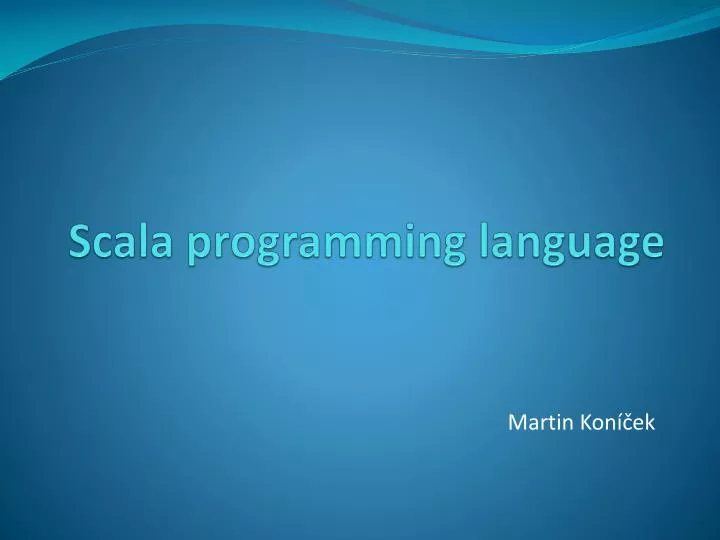 Scala programming language

Martin Koníček